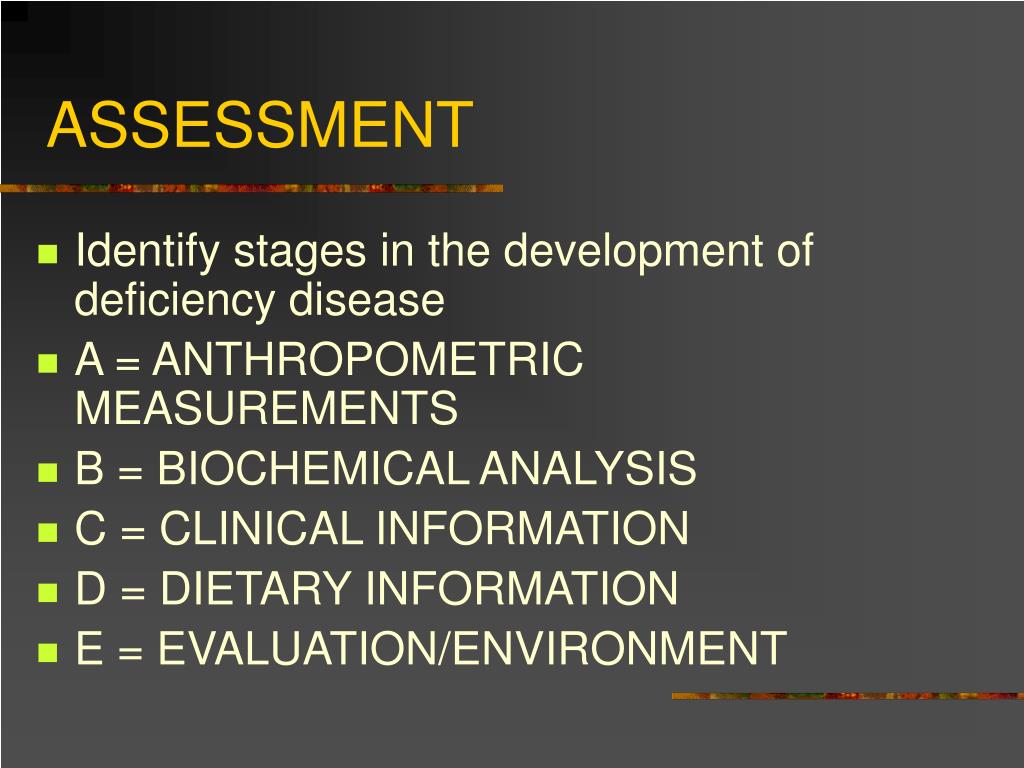 ASSESSMENT

- Identify stages in the development of deficiency disease
- A = ANTHROPOMETRIC MEASUREMENTS
- B = BIOCHEMICAL ANALYSIS
- C = CLINICAL INFORMATION
- D = DIETARY INFORMATION
- E = EVALUATION/ENVIRONMENT